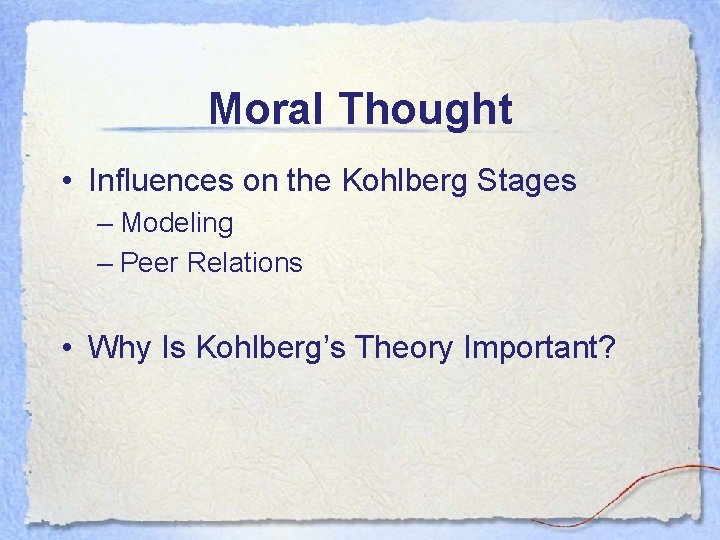 Moral Thought

• Influences on the Kohlberg Stages
– Modeling
– Peer Relations

• Why Is Kohlberg's Theory Important?